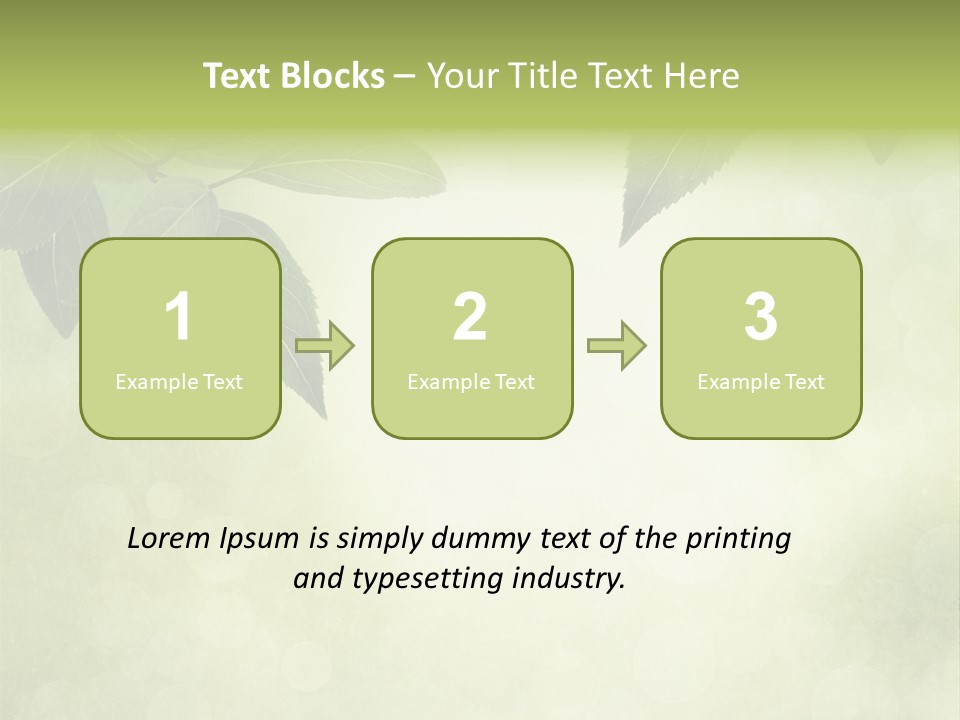 Text Blocks – Your Title Text Here

1
Example Text

2
Example Text

3
Example Text

Lorem Ipsum is simply dummy text of the printing and typesetting industry.